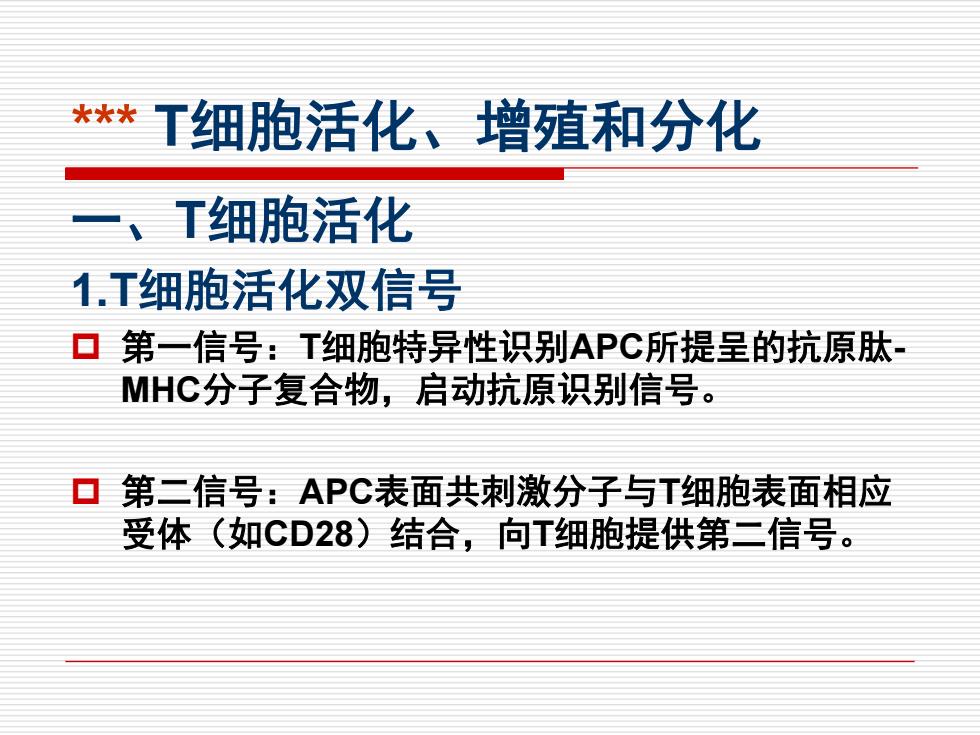 *** T细胞活化、增殖和分化

一、T细胞活化

1.T细胞活化双信号

第一信号：T细胞特异性识别APC所提呈的抗原肽-MHC分子复合物，启动抗原识别信号。

第二信号：APC表面共刺激分子与T细胞表面相应受体（如CD28）结合，向T细胞提供第二信号。